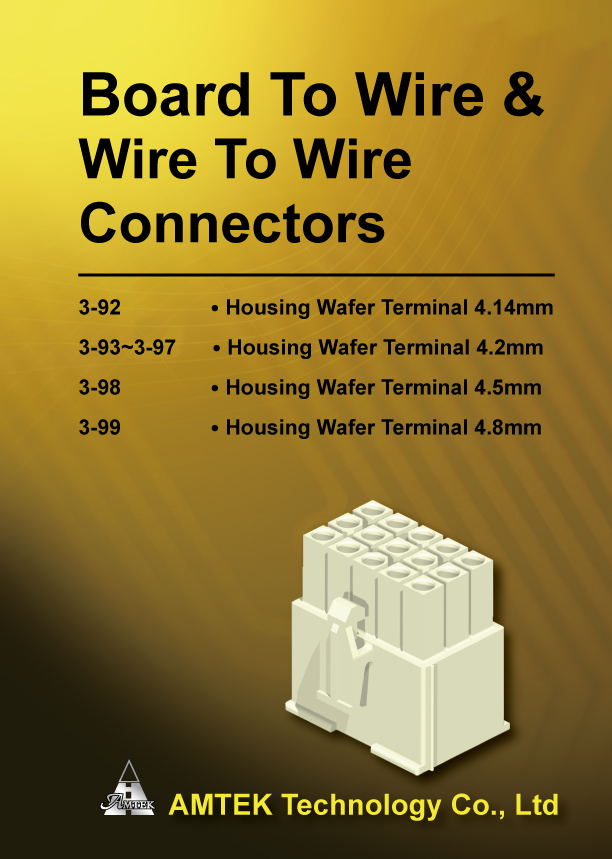 Board To Wire & Wire To Wire Connectors

3-92 • Housing Wafer Terminal 4.14mm
3-93~3-97 • Housing Wafer Terminal 4.2mm
3-98 • Housing Wafer Terminal 4.5mm
3-99 • Housing Wafer Terminal 4.8mm

AMTEK

AMTEK Technology Co., Ltd